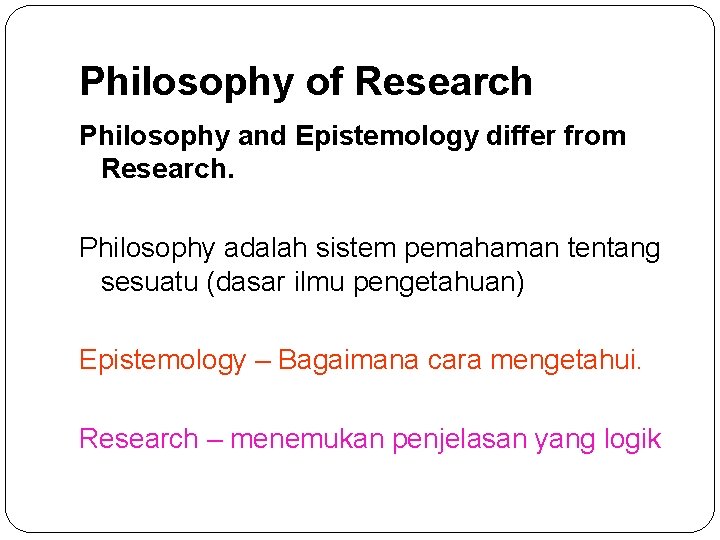 Philosophy of Research

Philosophy and Epistemology differ from Research.

Philosophy adalah sistem pemahaman tentang sesuatu (dasar ilmu pengetahuan)

Epistemology – Bagaimana cara mengetahui.

Research – menemukan penjelasan yang logik